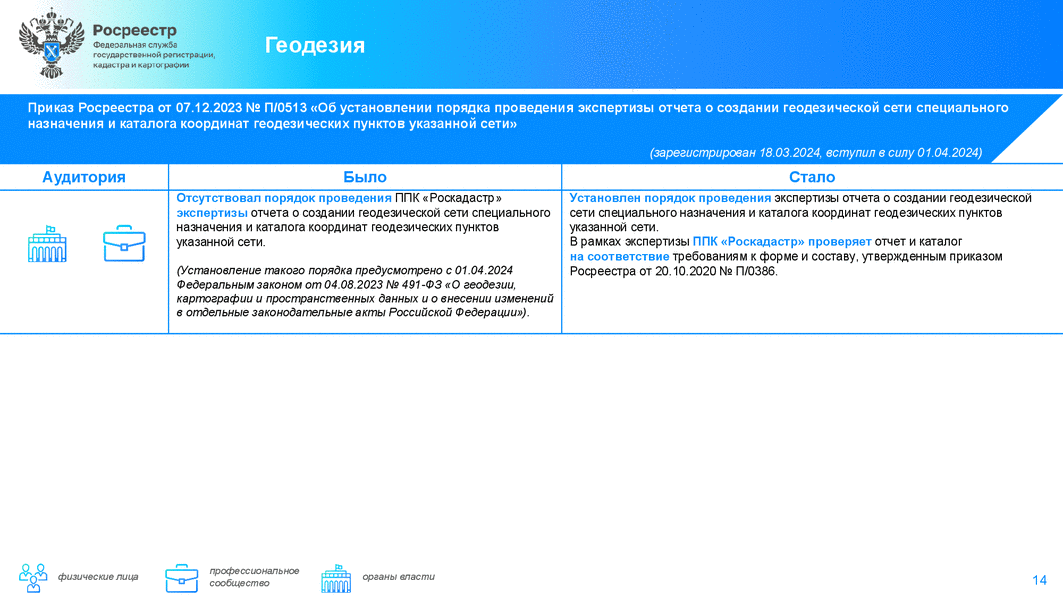 Росреестр
Федеральная служба государственной регистрации, кадастра и картографии

Геодезия

Приказ Росреестра от 07.12.2023 № П/0513 «Об установлении порядка проведения экспертизы отчета о создании геодезической сети специального назначения и каталога координат геодезических пунктов указанной сети»

(зарегистрирован 18.03.2024, вступил в силу 01.04.2024)

| Аудитория | Было | Стало |
|---|---|---|
| | Отсутствовал порядок проведения ППК «Роскадастр» экспертизы отчета о создании геодезической сети специального назначения и каталога координат геодезических пунктов указанной сети. (Установление такого порядка предусмотрено с 01.04.2024 Федеральным законом от 04.08.2023 № 491-ФЗ «О геодезии, картографии и пространственных данных и о внесении изменений в отдельные законодательные акты Российской Федерации»). | Установлен порядок проведения экспертизы отчета о создании геодезической сети специального назначения и каталога координат геодезических пунктов указанной сети. В рамках экспертизы ППК «Роскадастр» проверяет отчет и каталог на соответствие требованиям к форме и составу, утвержденным приказом Росреестра от 20.10.2020 № П/0386. |

физические лица
профессиональное сообщество
органы власти

14